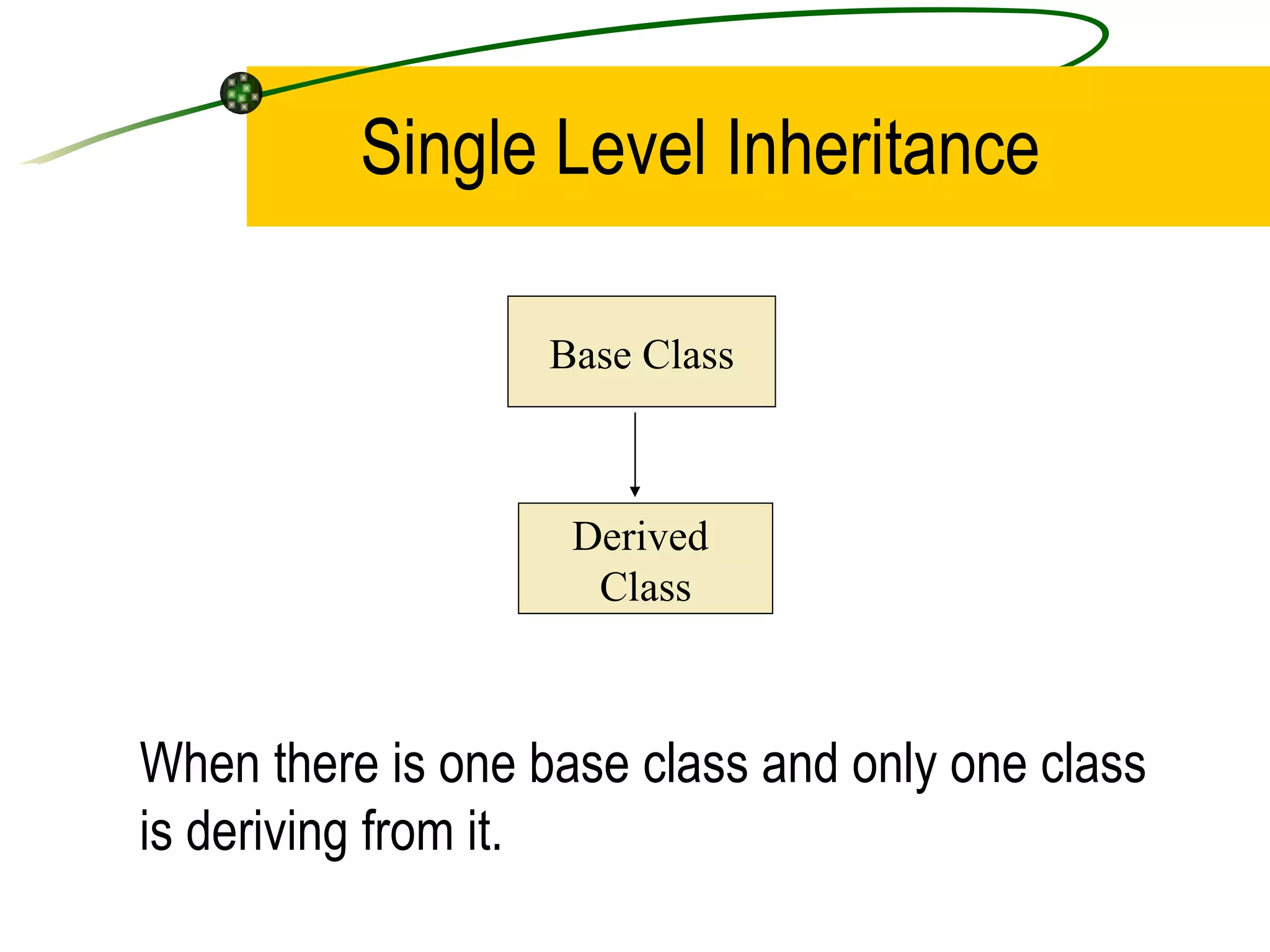 Single Level Inheritance

Base Class

Derived Class

When there is one base class and only one class is deriving from it.